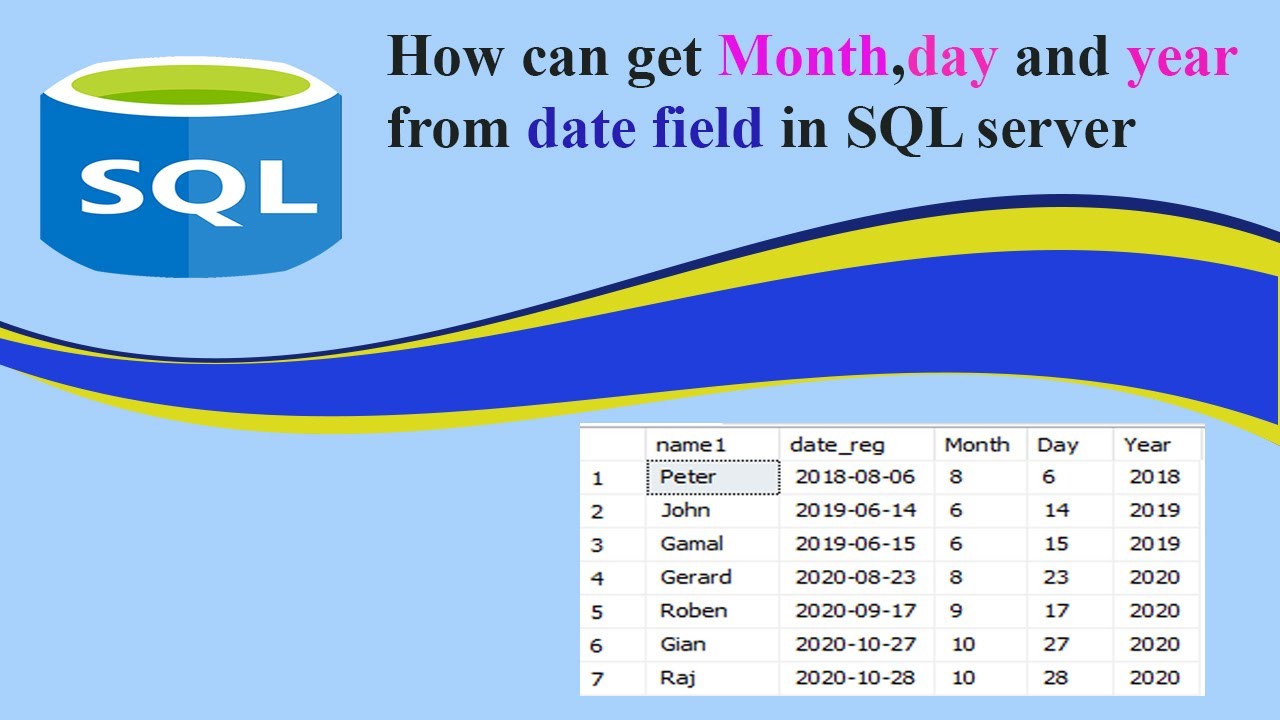 SQL

How can get Month,day and year from date field in SQL server

|  | name1 | date_reg | Month | Day | Year |
|---|---|---|---|---|---|
| 1 | Peter | 2018-08-06 | 8 | 6 | 2018 |
| 2 | John | 2019-06-14 | 6 | 14 | 2019 |
| 3 | Gamal | 2019-06-15 | 6 | 15 | 2019 |
| 4 | Gerard | 2020-08-23 | 8 | 23 | 2020 |
| 5 | Roben | 2020-09-17 | 9 | 17 | 2020 |
| 6 | Gian | 2020-10-27 | 10 | 27 | 2020 |
| 7 | Raj | 2020-10-28 | 10 | 28 | 2020 |